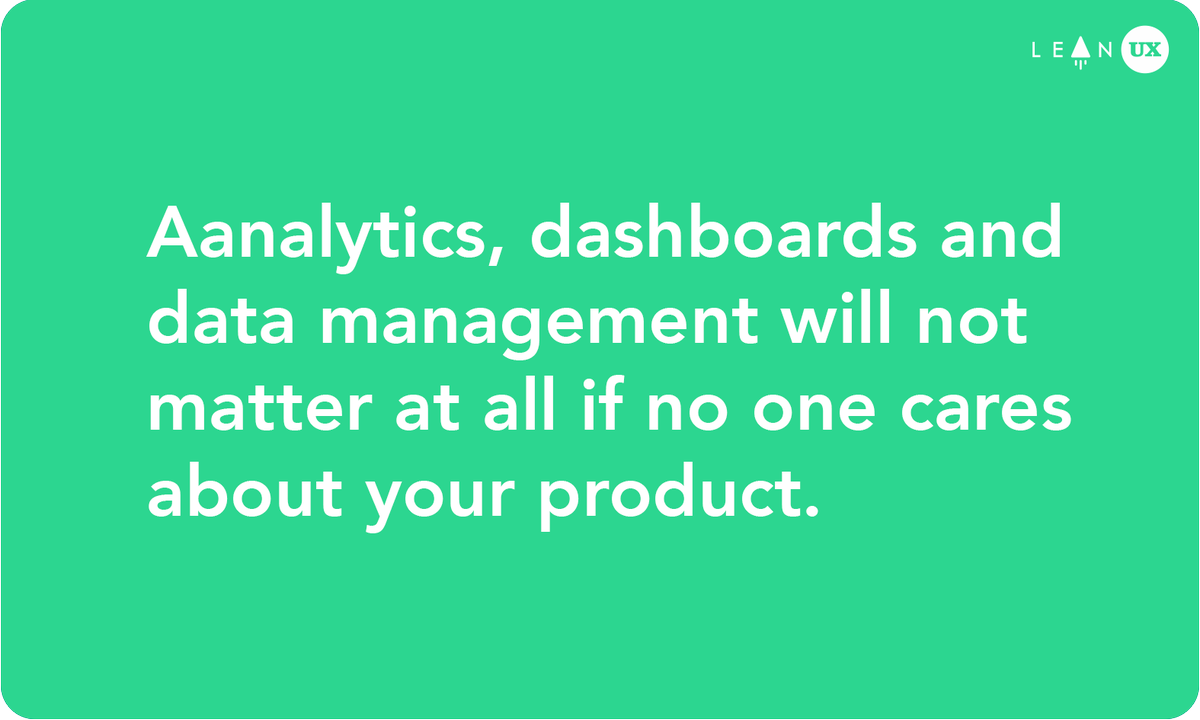 LEAN UX

Aanalytics, dashboards and data management will not matter at all if no one cares about your product.